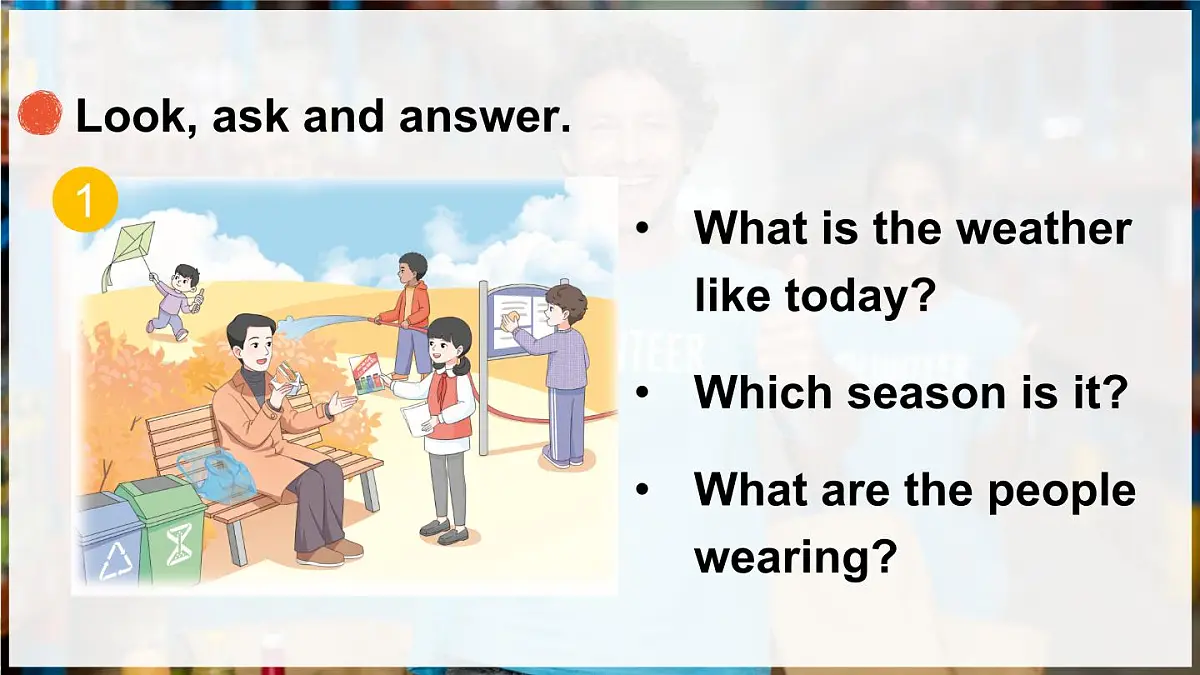 Look, ask and answer.

1

• What is the weather like today?

• Which season is it?

• What are the people wearing?